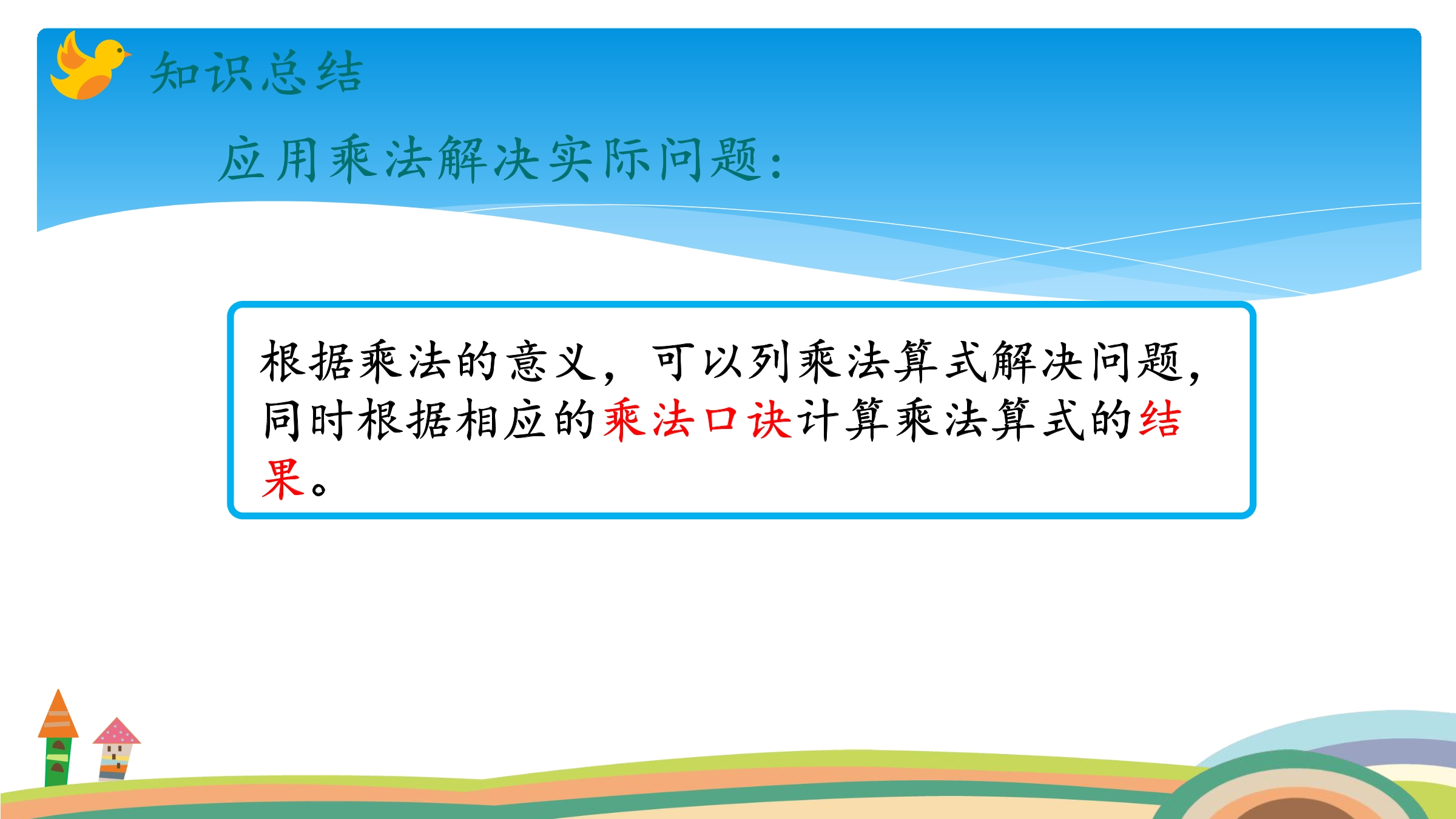 知识总结

应用乘法解决实际问题：

根据乘法的意义，可以列乘法算式解决问题，同时根据相应的乘法口诀计算乘法算式的结果。